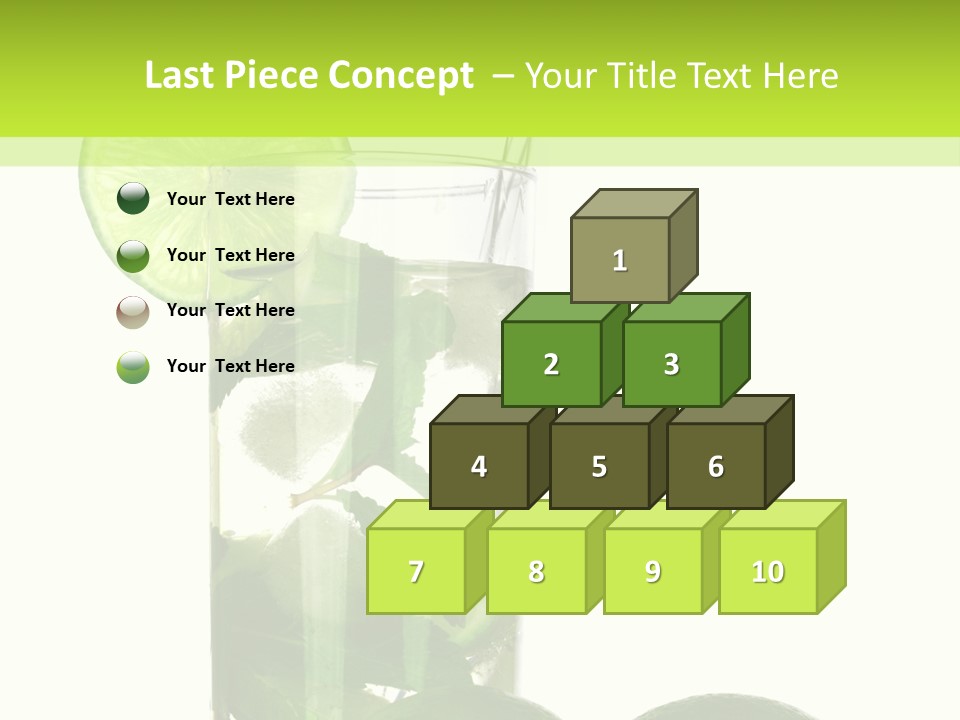 Last Piece Concept – Your Title Text Here

Your Text Here

Your Text Here

Your Text Here

Your Text Here

1

2

3

4

5

6

7

8

9

10